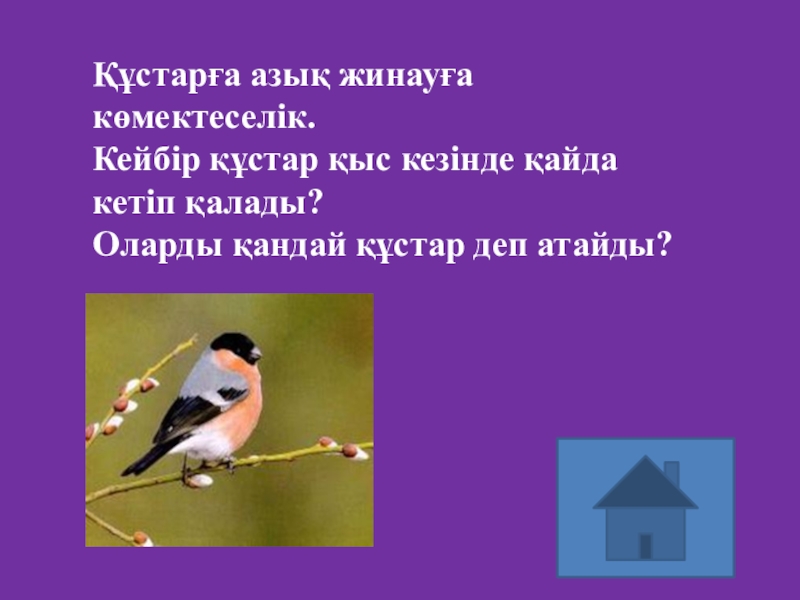 Құстарға азық жинауға көмектеселік.
Кейбір құстар қыс кезінде қайда кетіп қалады?
Оларды қандай құстар деп атайды?